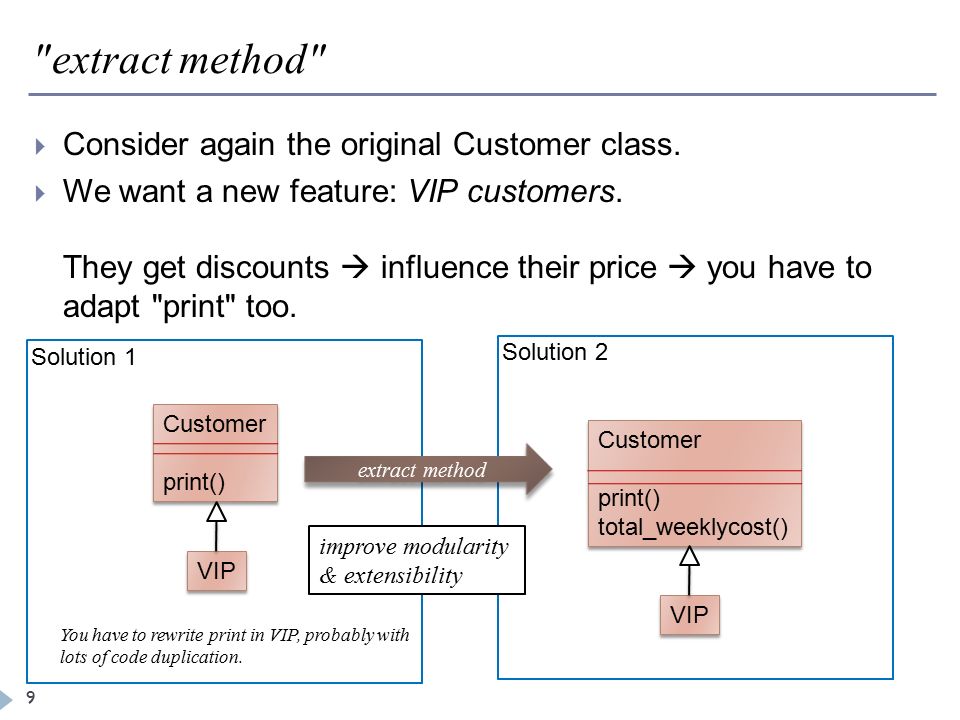 "extract method"

Consider again the original Customer class.

We want a new feature: VIP customers.

They get discounts → influence their price → you have to adapt "print" too.

Solution 1

Customer

print()

VIP

You have to rewrite print in VIP, probably with lots of code duplication.

extract method

improve modularity & extensibility

Solution 2

Customer

print()
total_weeklycost()

VIP

9